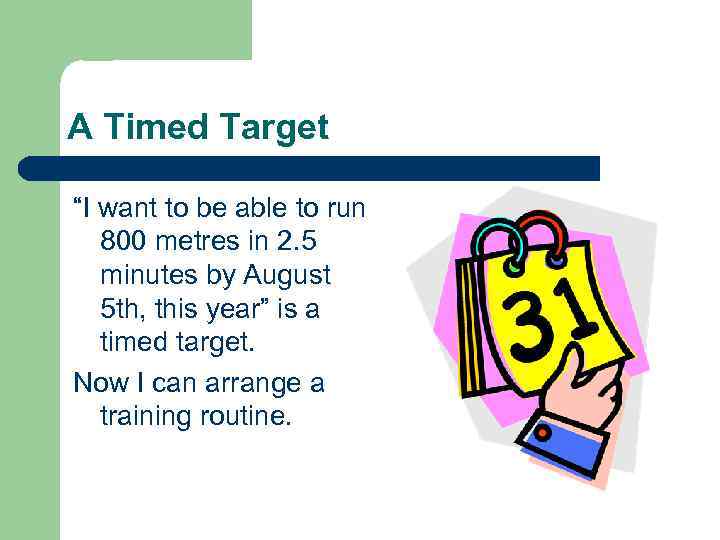 A Timed Target

“I want to be able to run 800 metres in 2.5 minutes by August 5th, this year” is a timed target.

Now I can arrange a training routine.

31